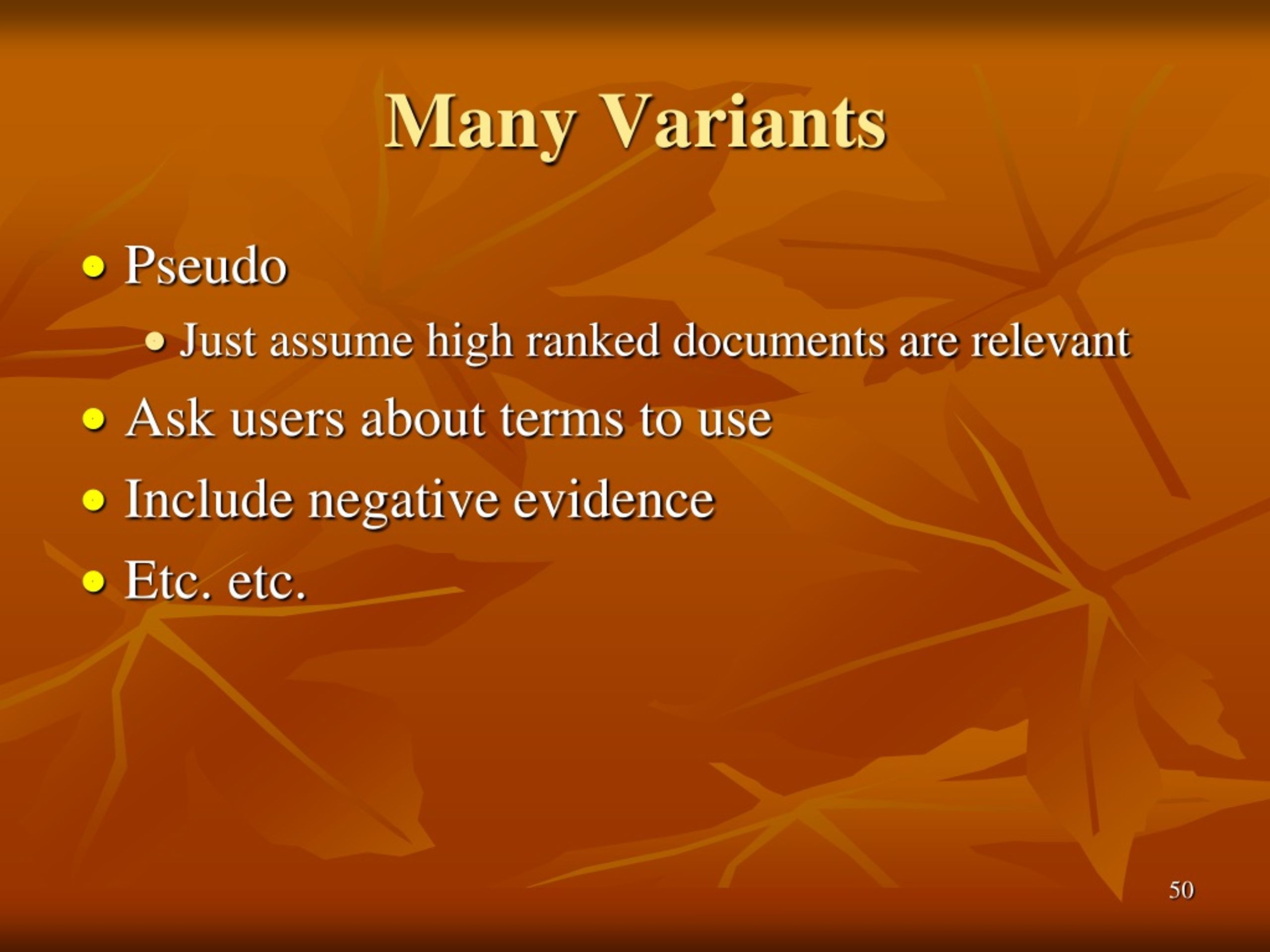 Many Variants

- Pseudo
  - Just assume high ranked documents are relevant
- Ask users about terms to use
- Include negative evidence
- Etc. etc.

50